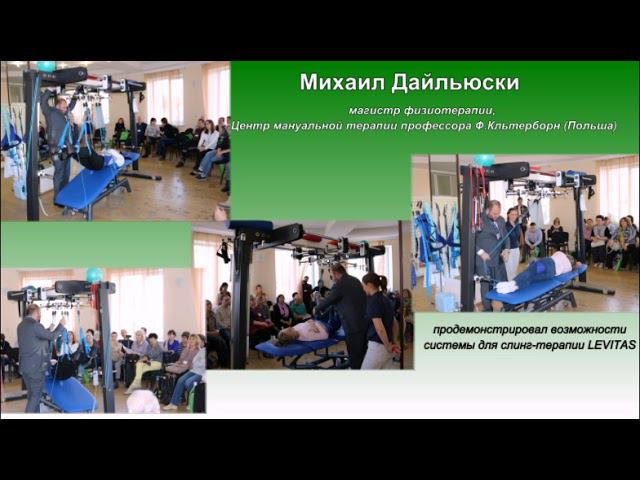 Михаил Дайльюски

магистр физиотерапии,
Центр мануальной терапии профессора Ф.Кльтерборн (Польша)

продемонстрировал возможности системы для слинг-терапии LEVITAS